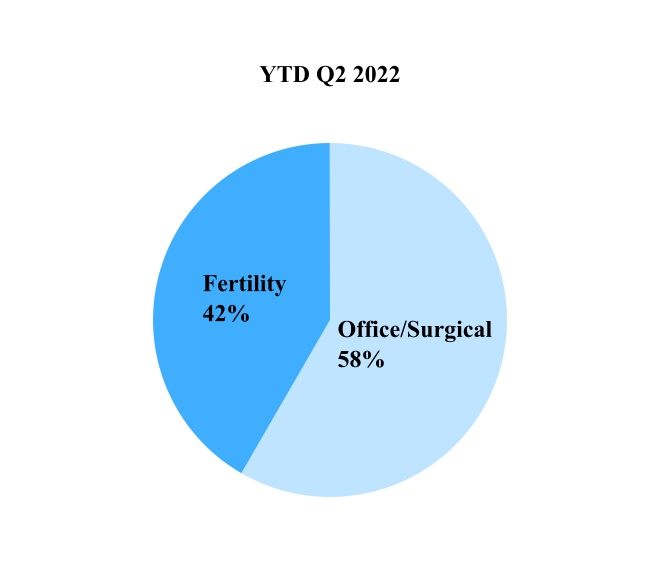 YTD Q2 2022

Fertility
42%

Office/Surgical
58%